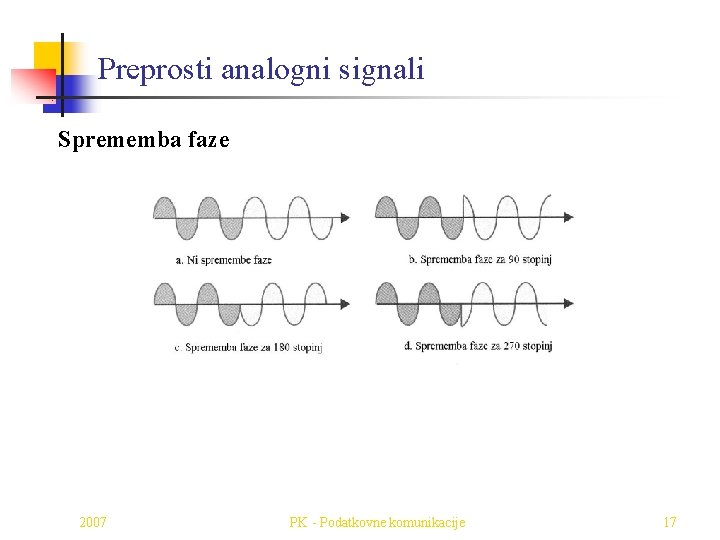 Preprosti analogni signali

Sprememba faze

a. Ni spremembe faze

b. Sprememba faze za 90 stopinj

c. Sprememba faze za 180 stopinj

d. Sprememba faze za 270 stopinj

2007

PK - Podatkovne komunikacije

17